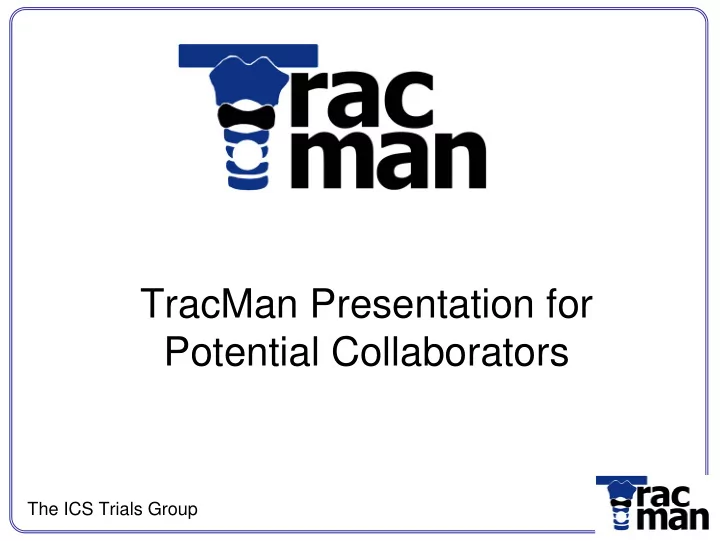 Trac man

TracMan Presentation for Potential Collaborators

The ICS Trials Group

Trac man